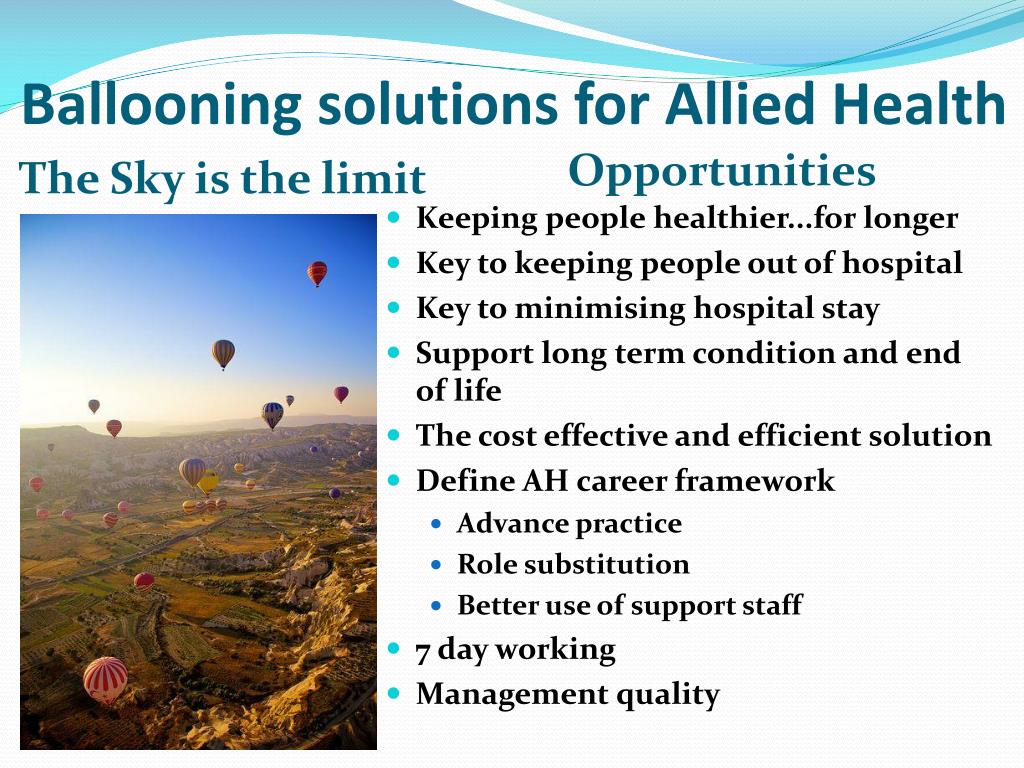 Ballooning solutions for Allied Health

The Sky is the limit

Opportunities

- Keeping people healthier…for longer
- Key to keeping people out of hospital
- Key to minimising hospital stay
- Support long term condition and end of life
- The cost effective and efficient solution
- Define AH career framework
  - Advance practice
  - Role substitution
  - Better use of support staff
- 7 day working
- Management quality